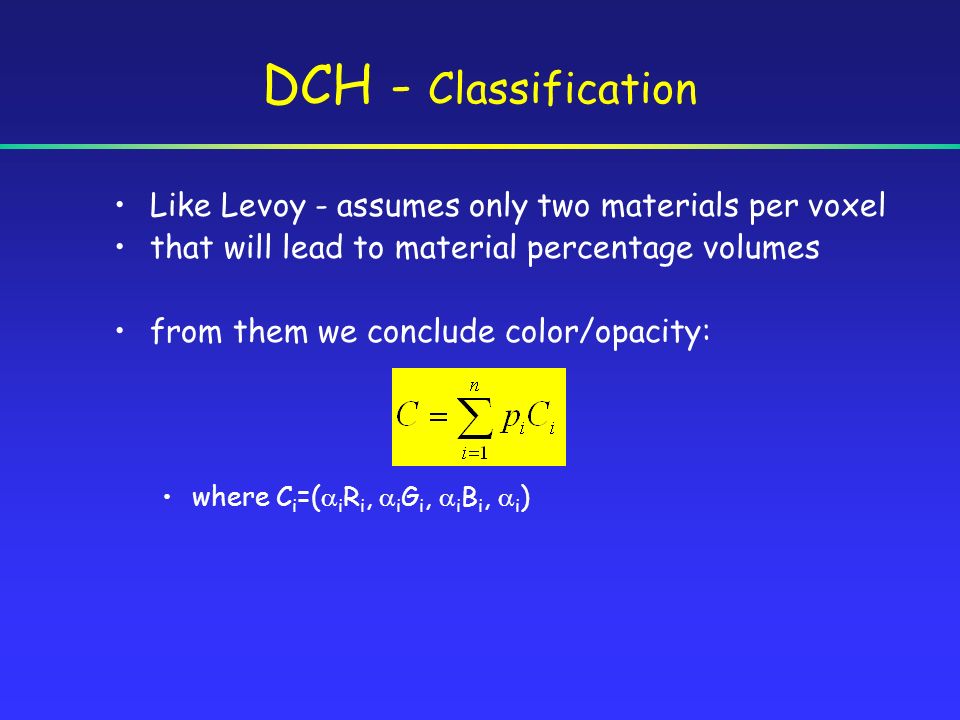 DCH - Classification

• Like Levoy - assumes only two materials per voxel
• that will lead to material percentage volumes

• from them we conclude color/opacity:

$C = \sum_{i=1}^{n} p_i C_i$

• where $C_i=(\alpha_i R_i, \alpha_i G_i, \alpha_i B_i, \alpha_i)$